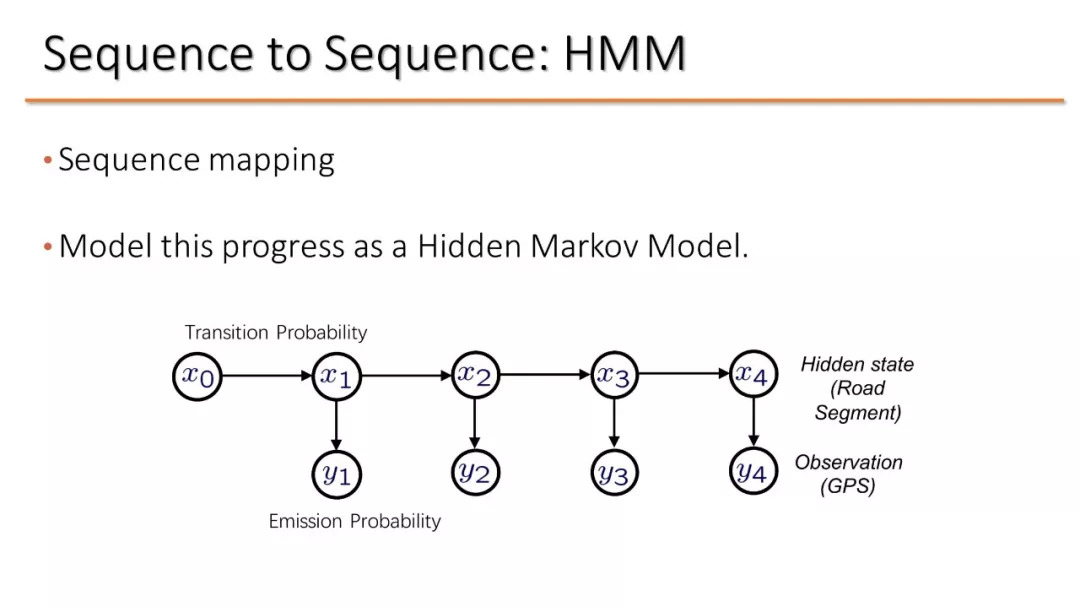 Sequence to Sequence: HMM

• Sequence mapping

• Model this progress as a Hidden Markov Model.

Transition Probability

$x_0$ $x_1$ $x_2$ $x_3$ $x_4$ Hidden state (Road Segment)

$y_1$ $y_2$ $y_3$ $y_4$ Observation (GPS)

Emission Probability